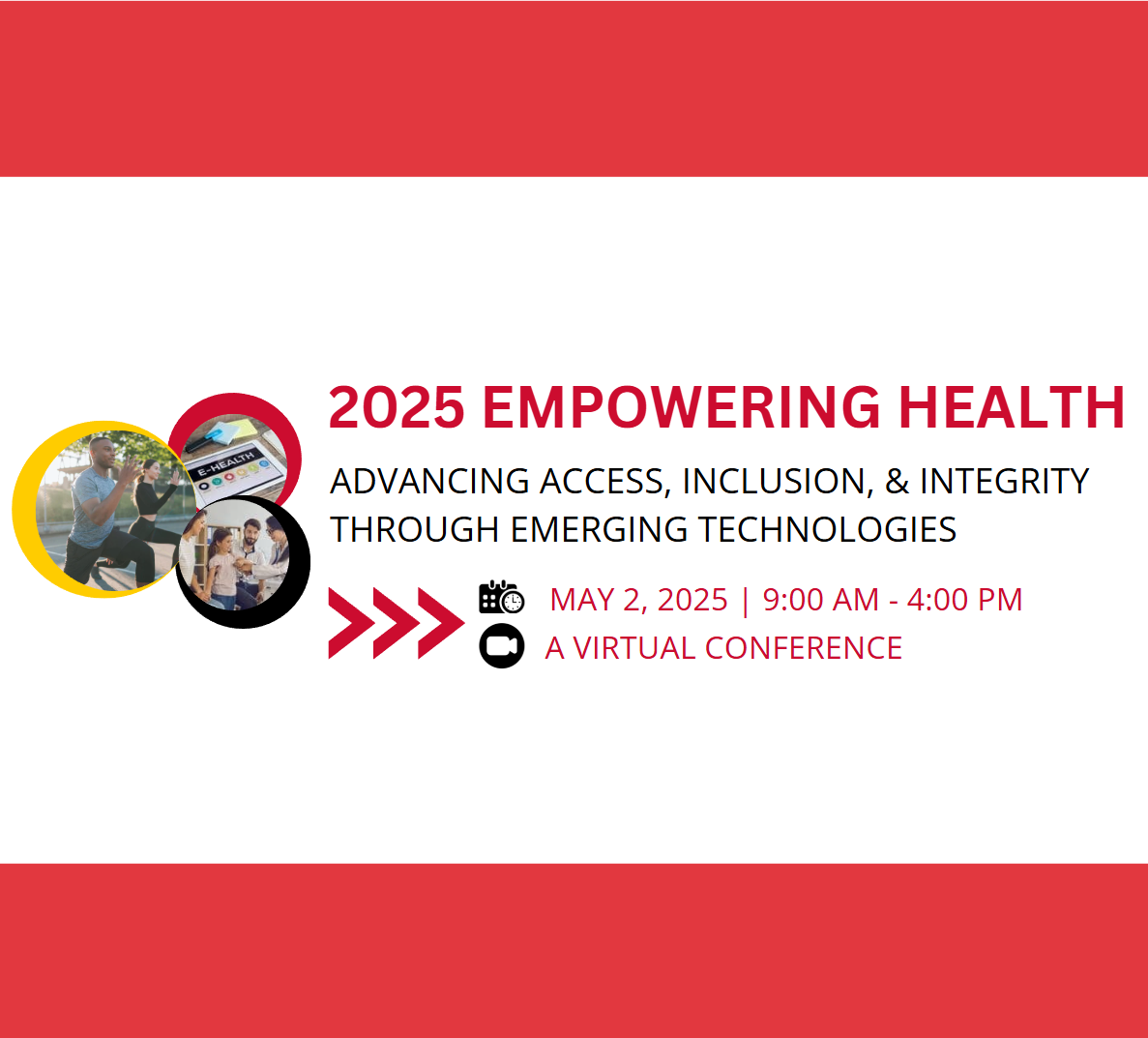 E-HEALTH

2025 EMPOWERING HEALTH

ADVANCING ACCESS, INCLUSION, & INTEGRITY THROUGH EMERGING TECHNOLOGIES

MAY 2, 2025 | 9:00 AM - 4:00 PM

A VIRTUAL CONFERENCE